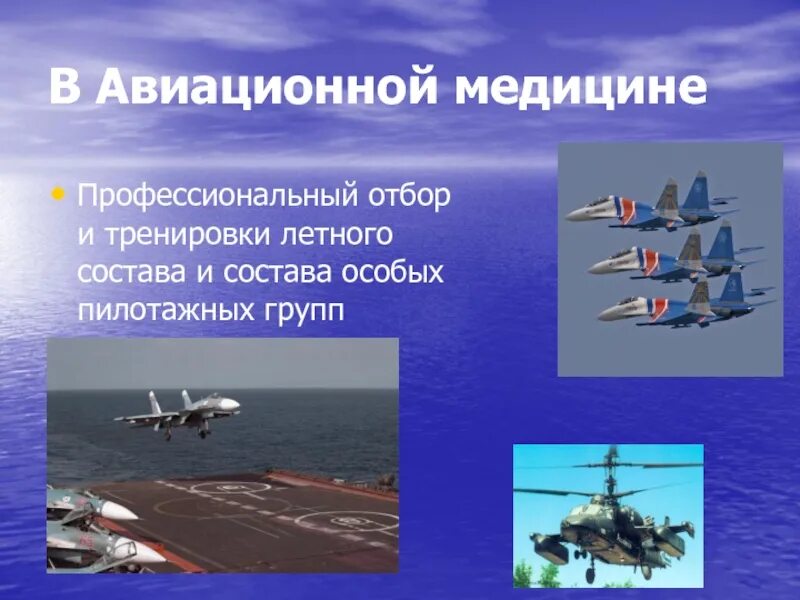 В Авиационной медицине

• Профессиональный отбор и тренировки летного состава и состава особых пилотажных групп